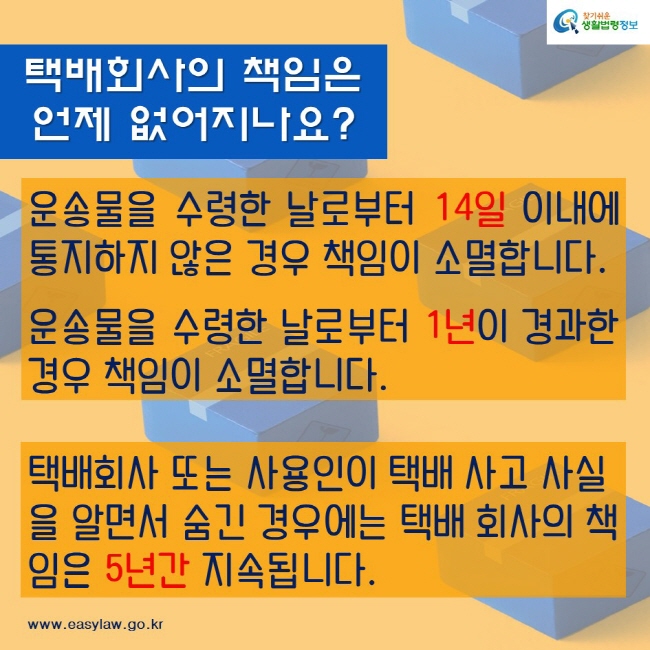 찾기쉬운 생활법령정보

택배회사의 책임은 언제 없어지나요?

운송물을 수령한 날로부터 14일 이내에 통지하지 않은 경우 책임이 소멸합니다.

운송물을 수령한 날로부터 1년이 경과한 경우 책임이 소멸합니다.

택배회사 또는 사용인이 택배 사고 사실을 알면서 숨긴 경우에는 택배 회사의 책임은 5년간 지속됩니다.

www.easylaw.go.kr